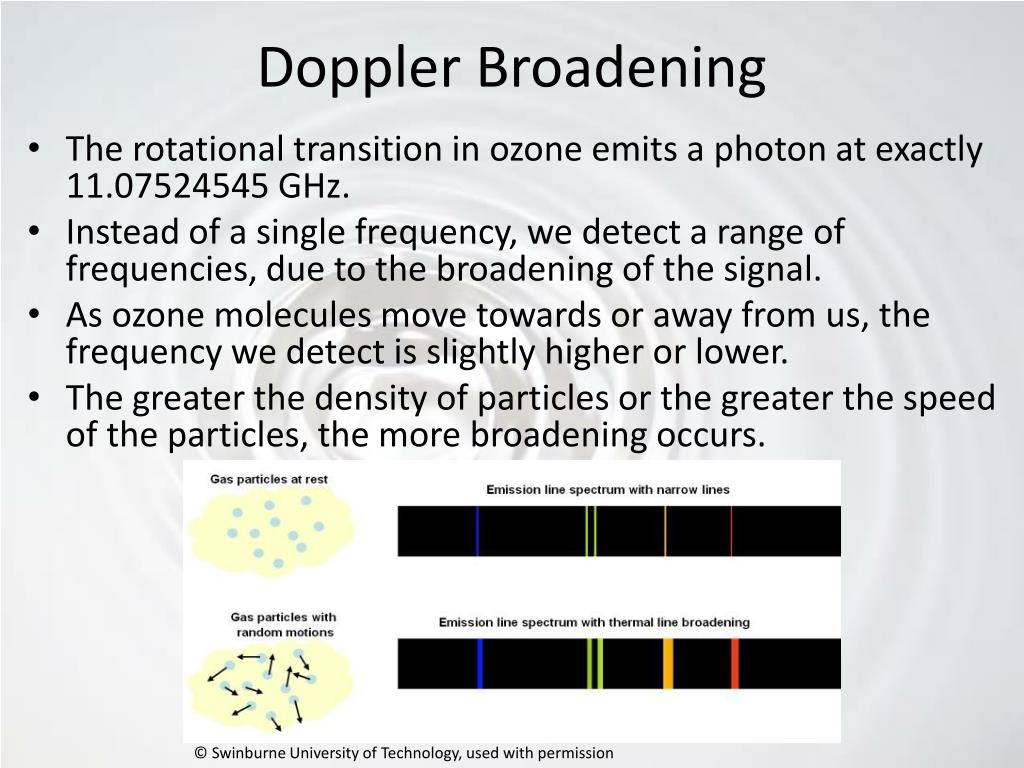 Doppler Broadening

• The rotational transition in ozone emits a photon at exactly 11.07524545 GHz.
• Instead of a single frequency, we detect a range of frequencies, due to the broadening of the signal.
• As ozone molecules move towards or away from us, the frequency we detect is slightly higher or lower.
• The greater the density of particles or the greater the speed of the particles, the more broadening occurs.

Gas particles at rest

Emission line spectrum with narrow lines

Gas particles with random motions

Emission line spectrum with thermal line broadening

© Swinburne University of Technology, used with permission